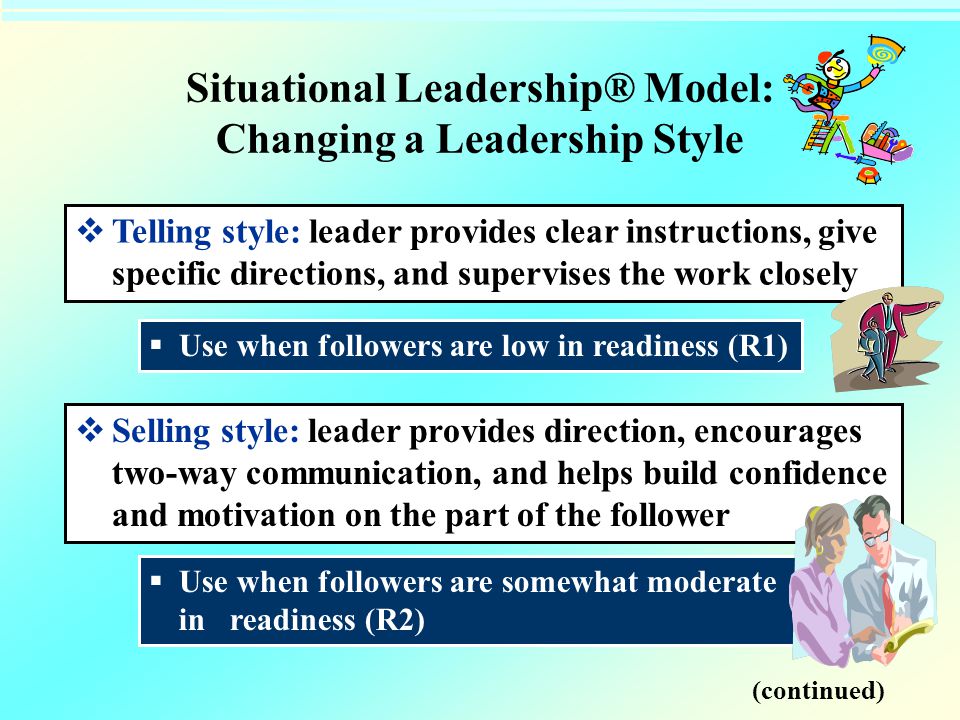 Situational Leadership® Model: Changing a Leadership Style

❖ Telling style: leader provides clear instructions, give specific directions, and supervises the work closely

▪ Use when followers are low in readiness (R1)

❖ Selling style: leader provides direction, encourages two-way communication, and helps build confidence and motivation on the part of the follower

▪ Use when followers are somewhat moderate in readiness (R2)

(continued)